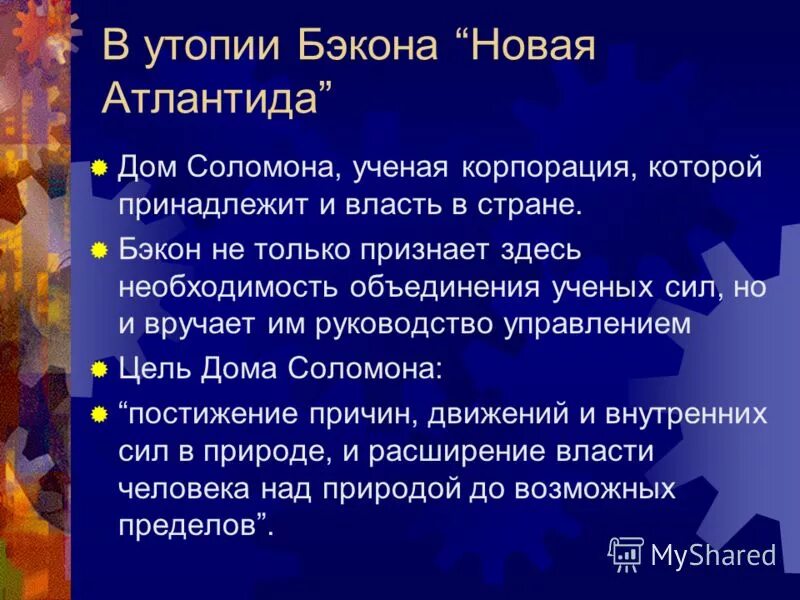 В утопии Бэкона “Новая Атлантида”

Дом Соломона, ученая корпорация, которой принадлежит и власть в стране.

Бэкон не только признает здесь необходимость объединения ученых сил, но и вручает им руководство управлением

Цель Дома Соломона:

“постижение причин, движений и внутренних сил в природе, и расширение власти человека над природой до возможных пределов”.

MyShared